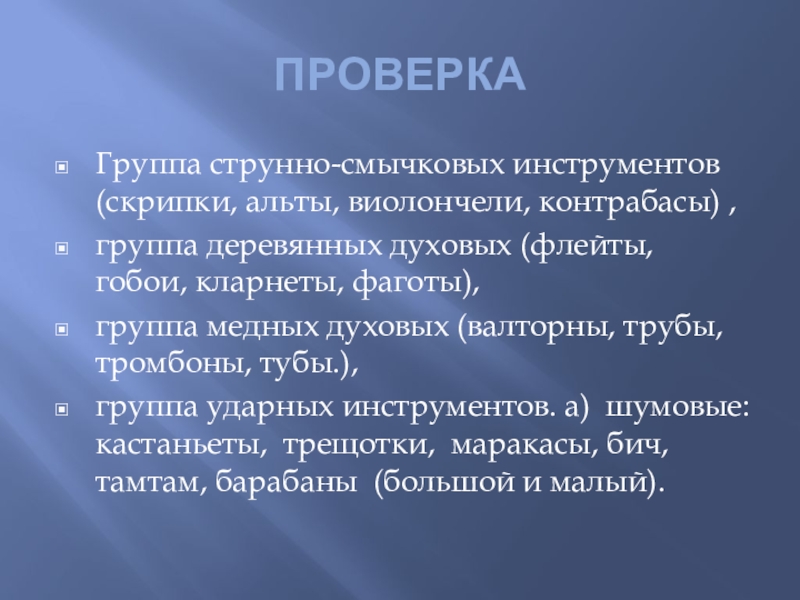 ПРОВЕРКА

Группа струнно-смычковых инструментов (скрипки, альты, виолончели, контрабасы) ,

группа деревянных духовых (флейты, гобои, кларнеты, фаготы),

группа медных духовых (валторны, трубы, тромбоны, тубы.),

группа ударных инструментов. а) шумовые: кастаньеты, трещотки, маракасы, бич, тамтам, барабаны (большой и малый).